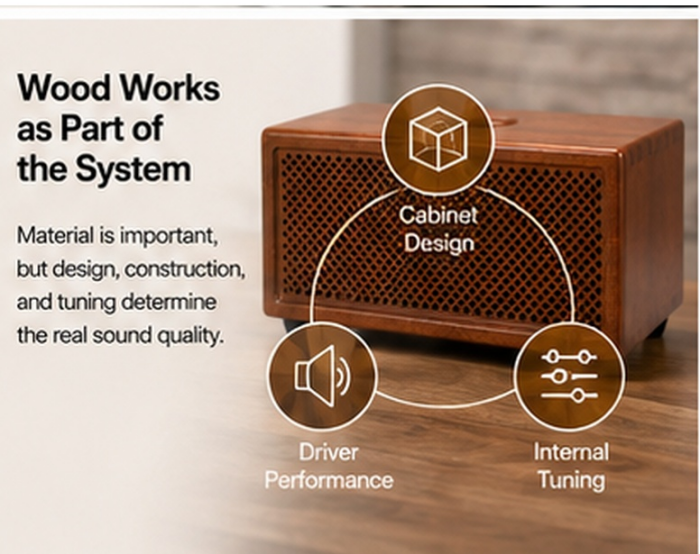 Wood Works as Part of the System

Material is important, but design, construction, and tuning determine the real sound quality.

Cabinet Design

Driver Performance

Internal Tuning